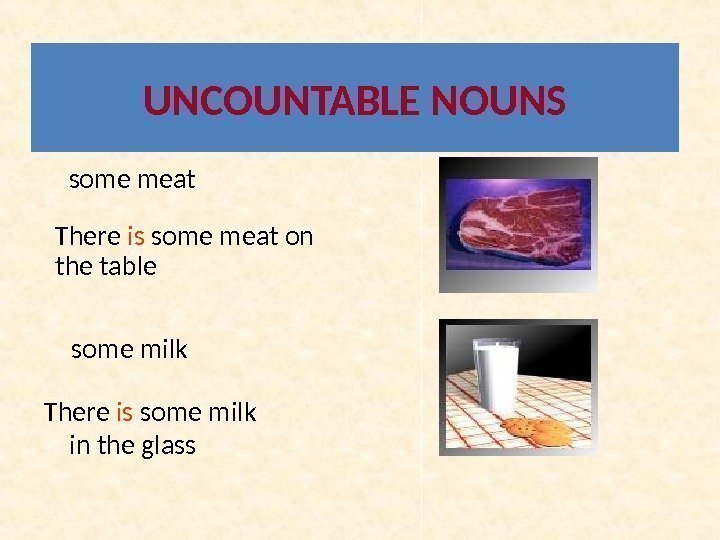 UNCOUNTABLE NOUNS

some meat

There is some meat on the table

some milk

There is some milk in the glass